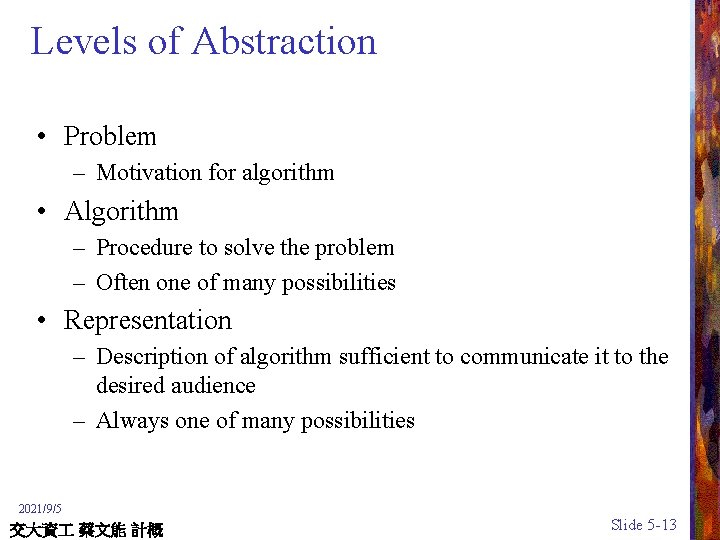 Levels of Abstraction

• Problem
– Motivation for algorithm
• Algorithm
– Procedure to solve the problem
– Often one of many possibilities
• Representation
– Description of algorithm sufficient to communicate it to the desired audience
– Always one of many possibilities

2021/9/5
交大資工 蔡文能 計概

Slide 5-13